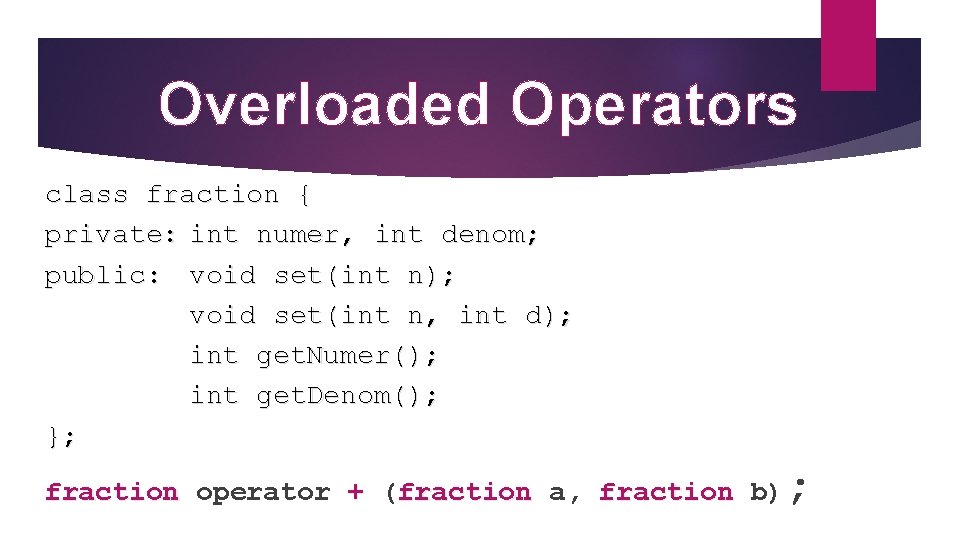 Overloaded Operators

class fraction {
private: int numer, int denom;
public: void set(int n);
void set(int n, int d);
int getNumer();
int getDenom();
};

fraction operator + (fraction a, fraction b);